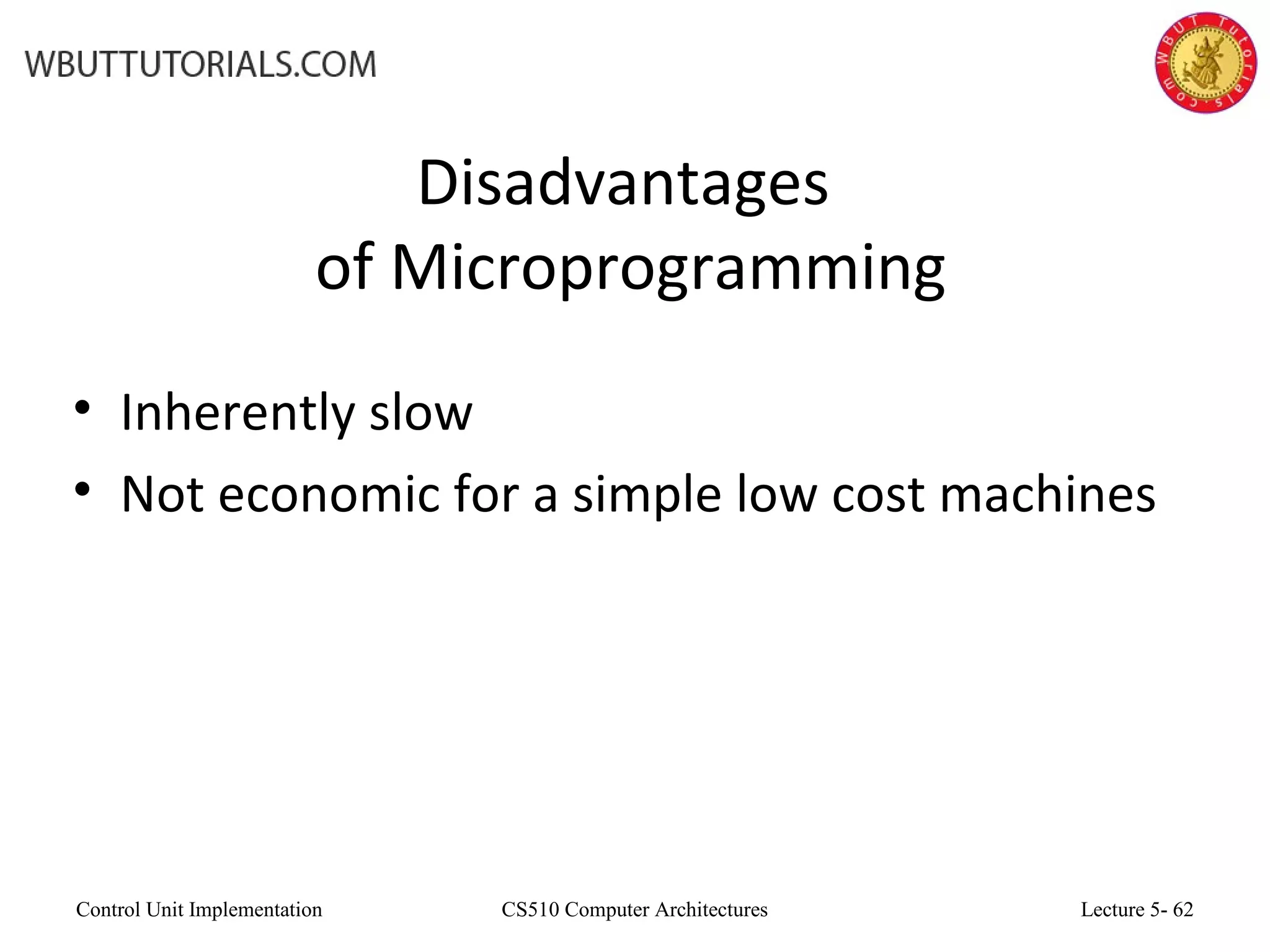 WBUTTUTORIALS.COM

WBUT Tutorials.com

Disadvantages
of Microprogramming

• Inherently slow
• Not economic for a simple low cost machines

Control Unit Implementation CS510 Computer Architectures Lecture 5- 62